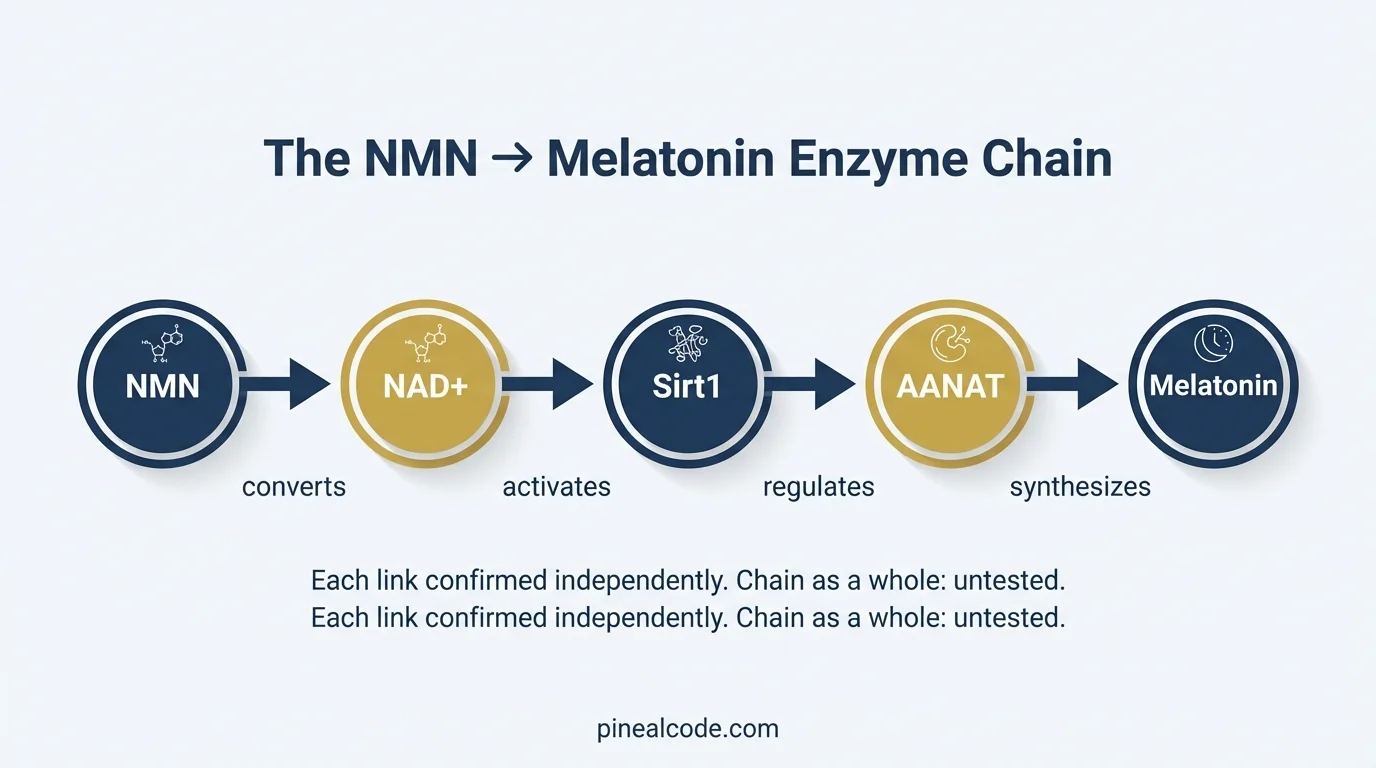 The NMN → Melatonin Enzyme Chain

NMN

NAD+

Sirt1

AANAT

Melatonin

converts

activates

regulates

synthesizes

Each link confirmed independently. Chain as a whole: untested.
Each link confirmed independently. Chain as a whole: untested.

pinealcode.com